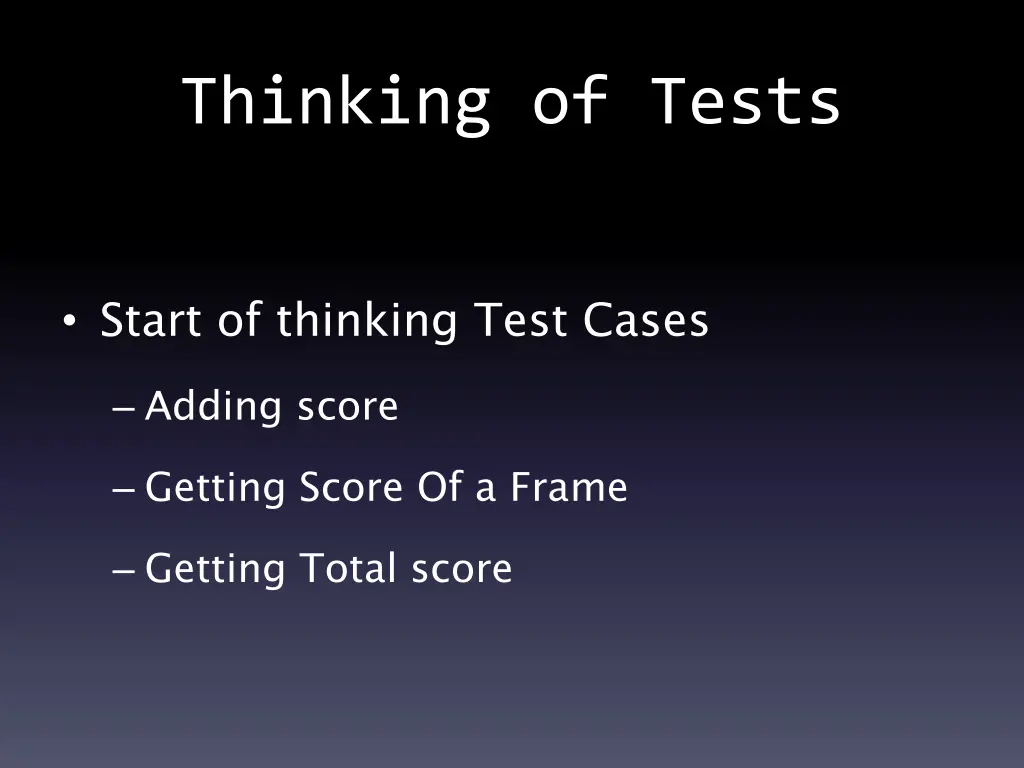 Thinking of Tests

• Start of thinking Test Cases
– Adding score
– Getting Score Of a Frame
– Getting Total score